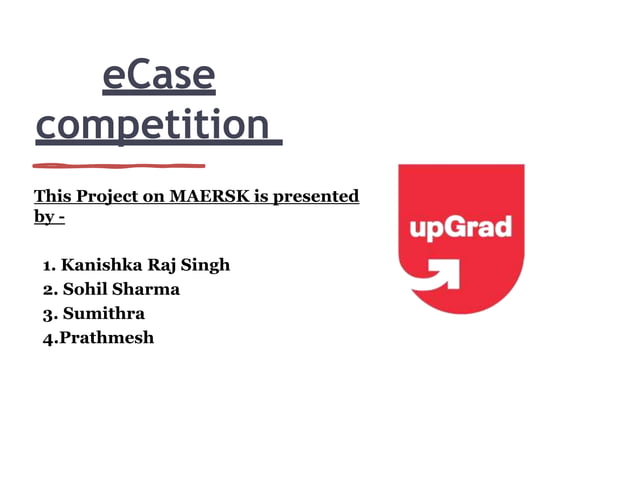 eCase competition

This Project on MAERSK is presented by -

1. Kanishka Raj Singh
2. Sohil Sharma
3. Sumithra
4.Prathmesh

upGrad